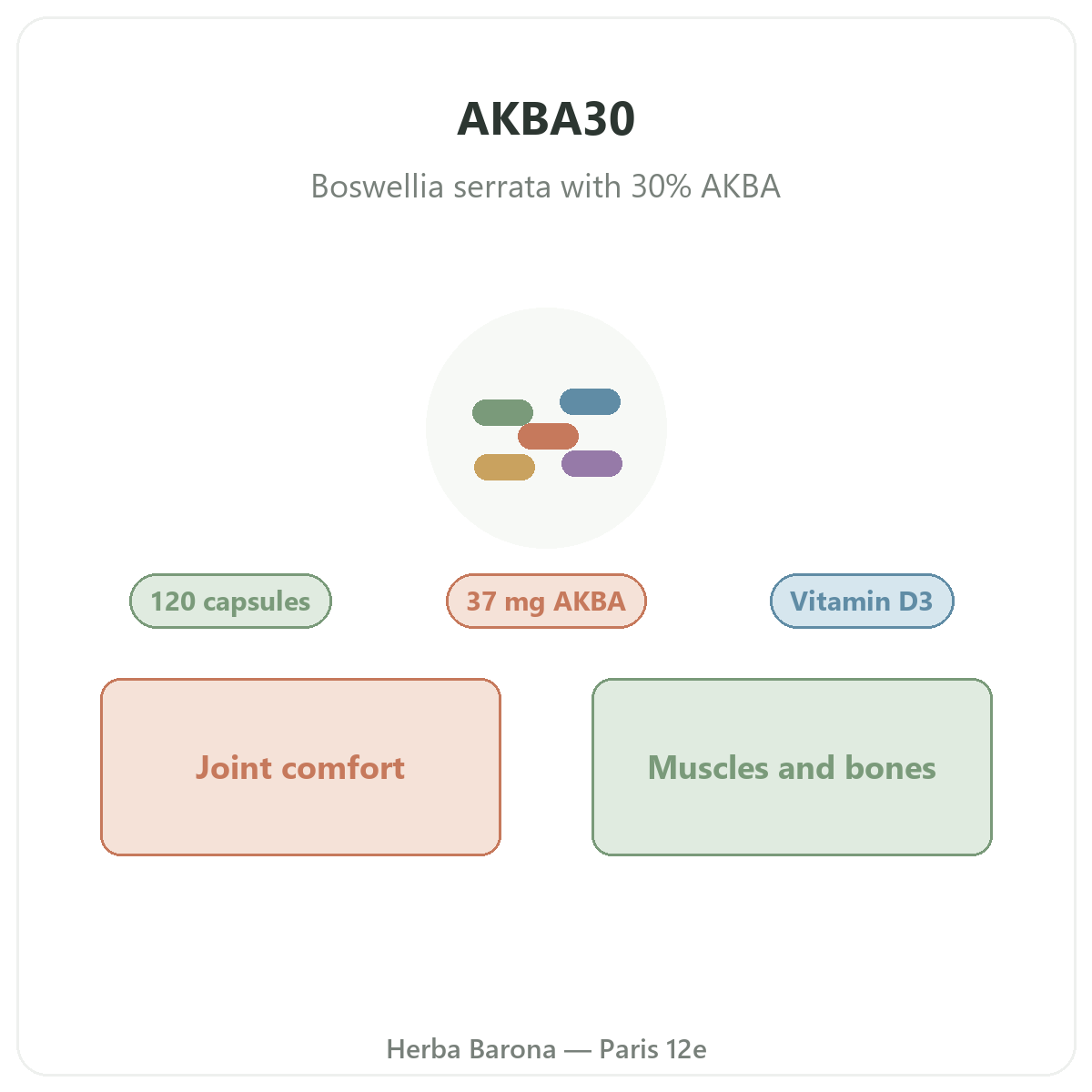 AKBA30

Boswellia serrata with 30% AKBA

120 capsules

37 mg AKBA

Vitamin D3

Joint comfort

Muscles and bones

Herba Barona — Paris 12e